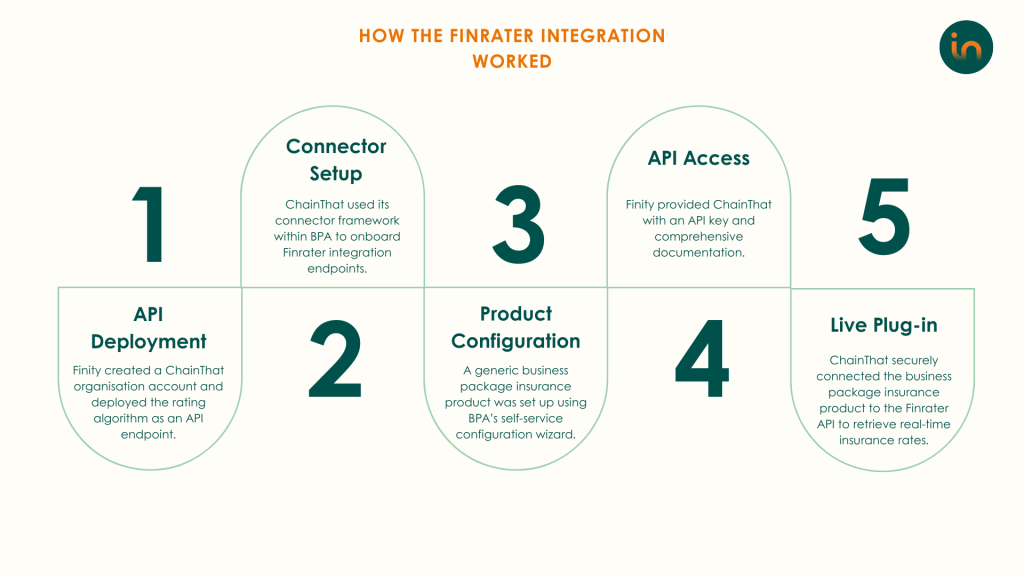 HOW THE FINRATER INTEGRATION WORKED

in

1

API Deployment

Finity created a ChainThat organisation account and deployed the rating algorithm as an API endpoint.

Connector Setup

ChainThat used its connector framework within BPA to onboard Finrater integration endpoints.

2

3

Product Configuration

A generic business package insurance product was set up using BPA's self-service configuration wizard.

API Access

Finity provided ChainThat with an API key and comprehensive documentation.

4

5

Live Plug-in

ChainThat securely connected the business package insurance product to the Finrater API to retrieve real-time insurance rates.